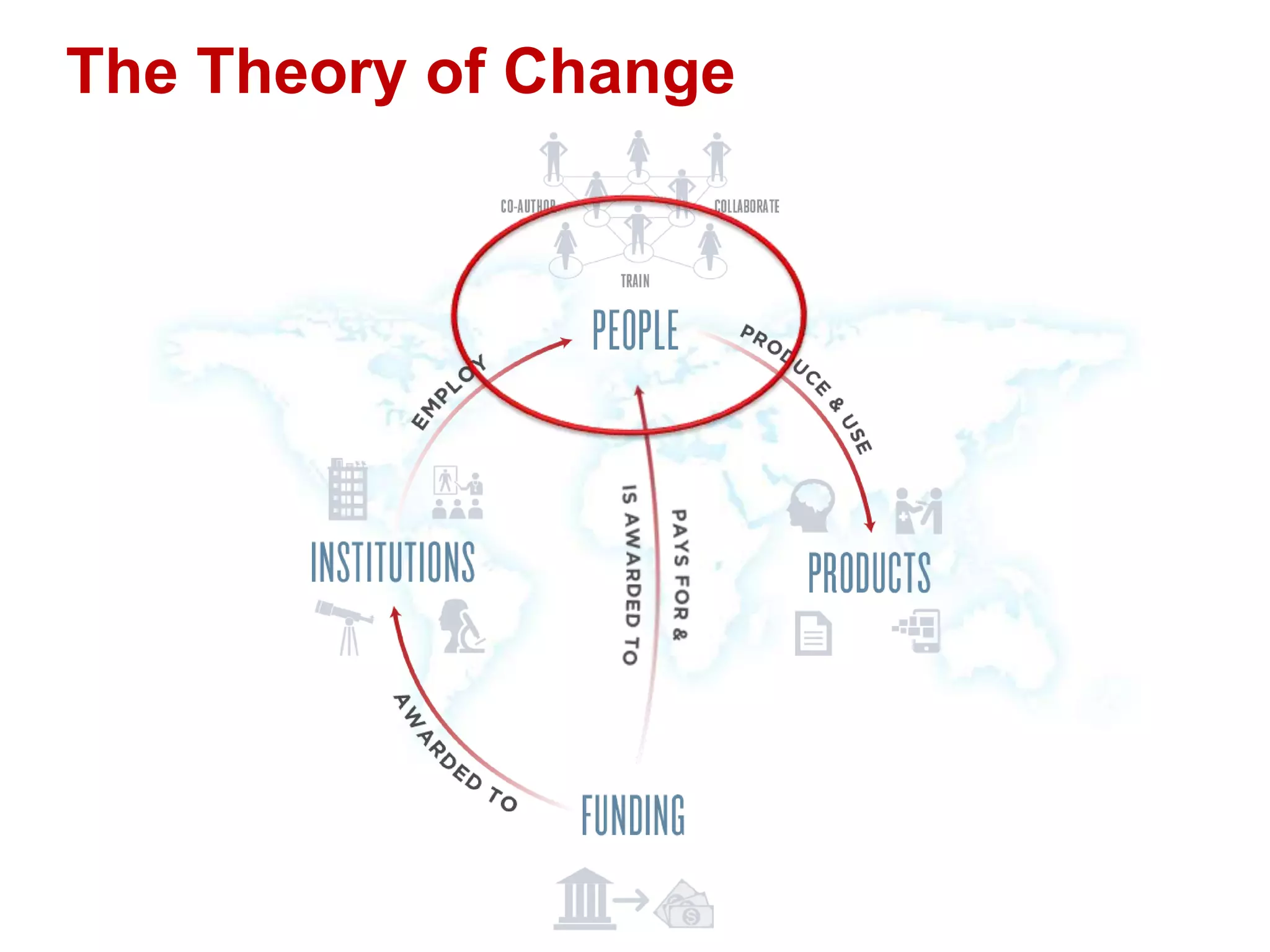 The Theory of Change

CO-AUTHOR

COLLABORATE

TRAIN

PEOPLE

EMPLOY

PRODUCE & USE

INSTITUTIONS

IS AWARDED TO

PAYS FOR &

PRODUCTS

AWARDED TO

FUNDING